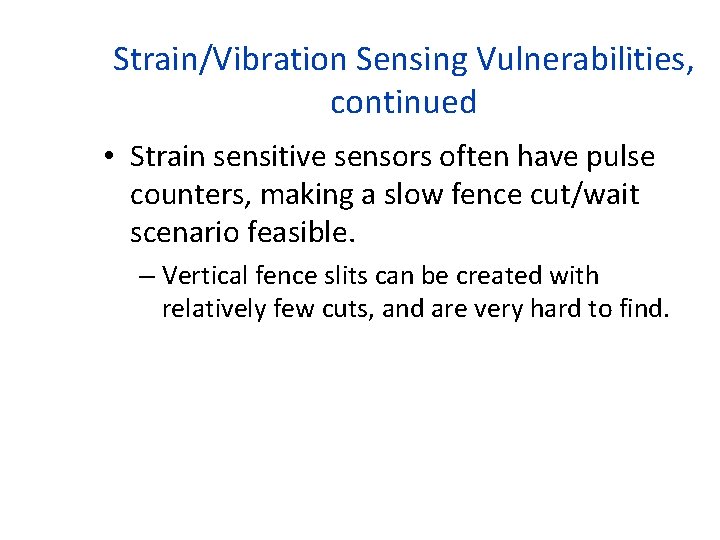 Strain/Vibration Sensing Vulnerabilities, continued

• Strain sensitive sensors often have pulse counters, making a slow fence cut/wait scenario feasible.

– Vertical fence slits can be created with relatively few cuts, and are very hard to find.